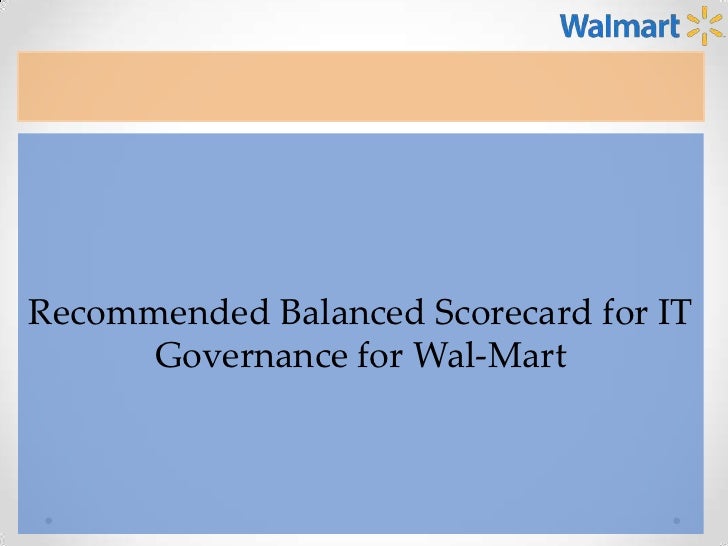 Walmart

Recommended Balanced Scorecard for IT Governance for Wal-Mart